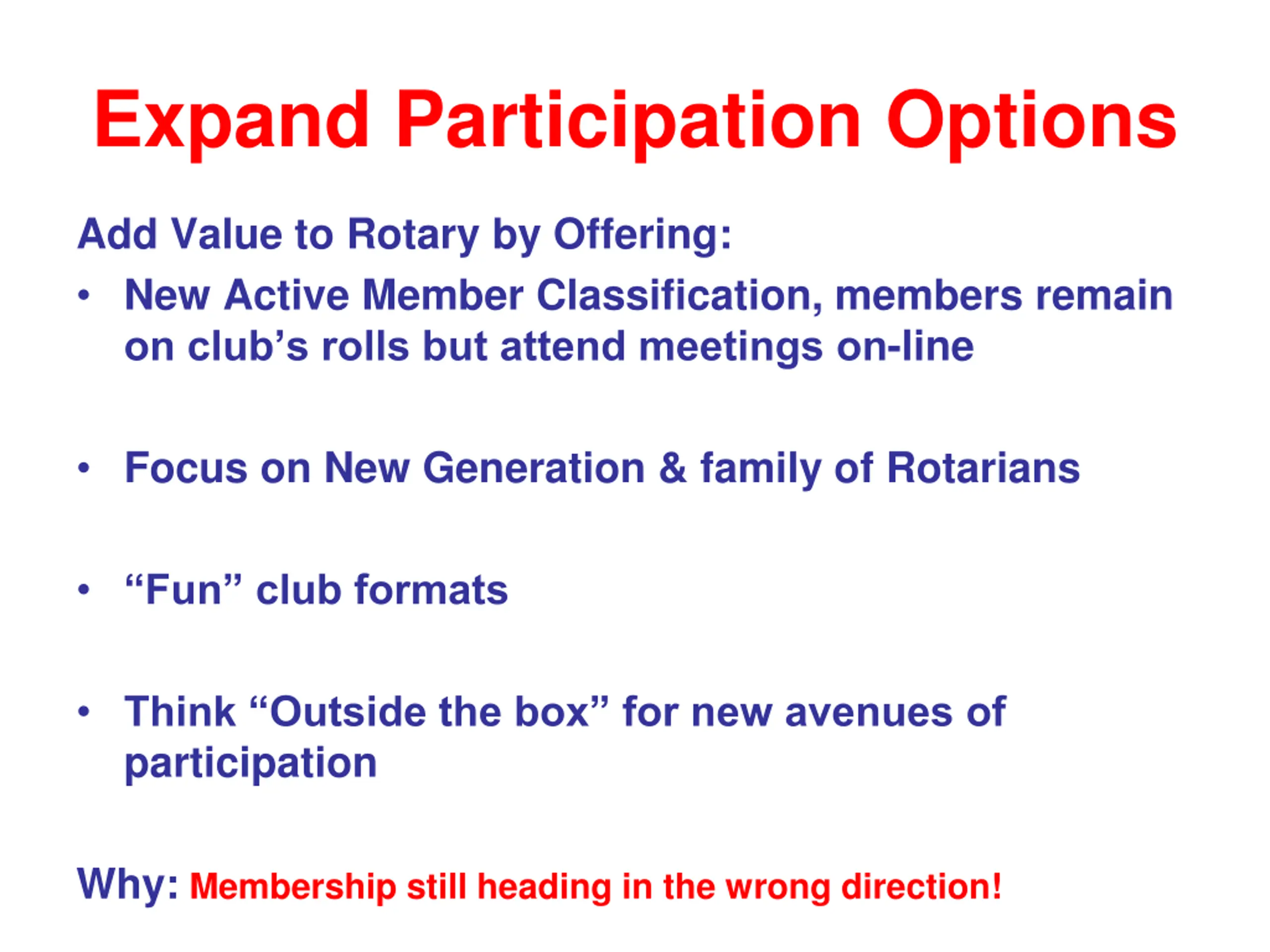 Expand Participation Options

Add Value to Rotary by Offering:

• New Active Member Classification, members remain on club’s rolls but attend meetings on-line

• Focus on New Generation & family of Rotarians

• “Fun” club formats

• Think “Outside the box” for new avenues of participation

Why: Membership still heading in the wrong direction!